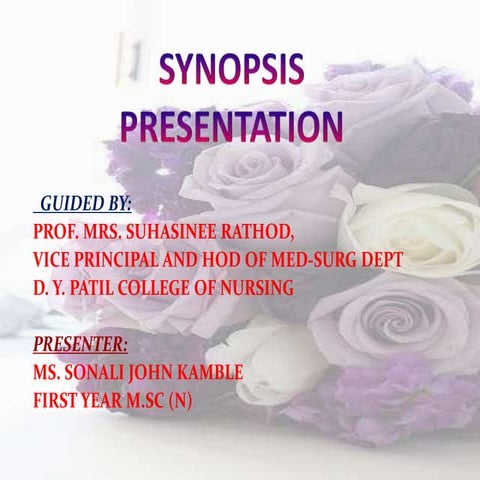 SYNOPSIS
PRESENTATION

GUIDED BY:
PROF. MRS. SUHASINEE RATHOD,
VICE PRINCIPAL AND HOD OF MED-SURG DEPT
D. Y. PATIL COLLEGE OF NURSING

PRESENTER:
MS. SONALI JOHN KAMBLE
FIRST YEAR M.SC (N)